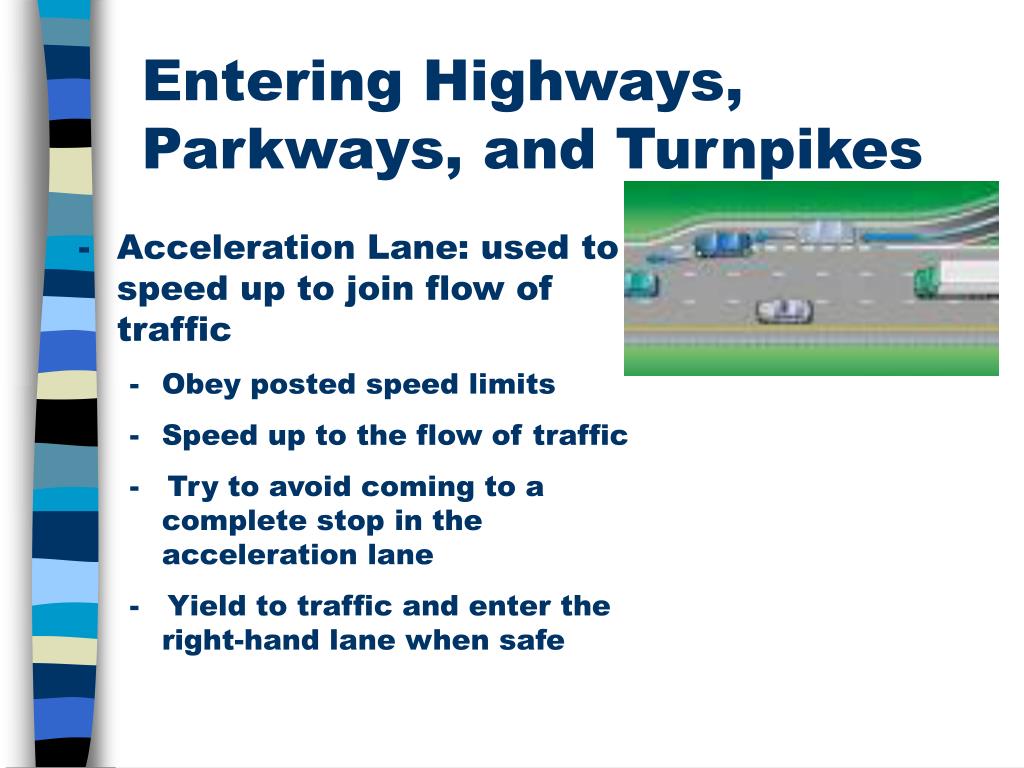 Entering Highways, Parkways, and Turnpikes

- Acceleration Lane: used to speed up to join flow of traffic
  - Obey posted speed limits
  - Speed up to the flow of traffic
  - Try to avoid coming to a complete stop in the acceleration lane
  - Yield to traffic and enter the right-hand lane when safe